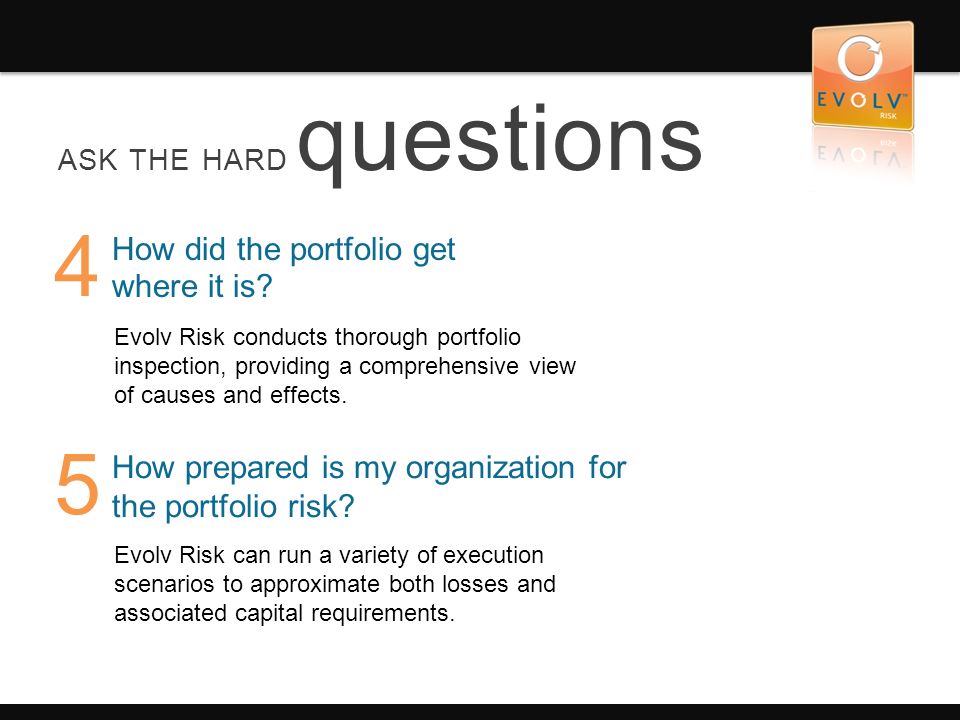 EVOLV™
RISK

ASK THE HARD questions

4 How did the portfolio get where it is?

Evolv Risk conducts thorough portfolio inspection, providing a comprehensive view of causes and effects.

5 How prepared is my organization for the portfolio risk?

Evolv Risk can run a variety of execution scenarios to approximate both losses and associated capital requirements.